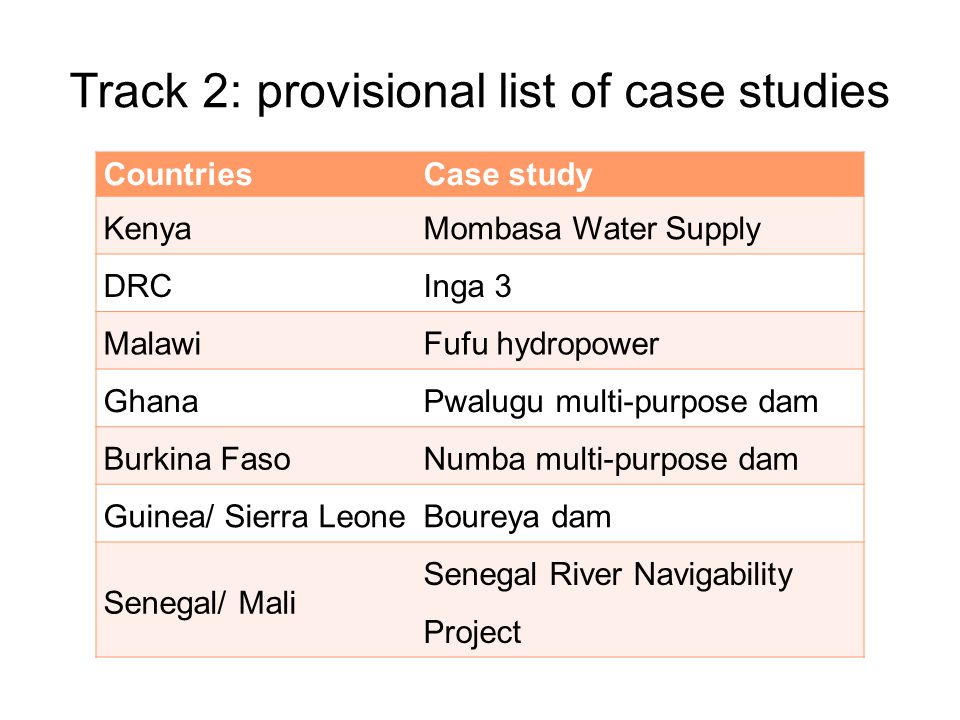 Track 2: provisional list of case studies

| Countries | Case study |
|---|---|
| Kenya | Mombasa Water Supply |
| DRC | Inga 3 |
| Malawi | Fufu hydropower |
| Ghana | Pwalugu multi-purpose dam |
| Burkina Faso | Numba multi-purpose dam |
| Guinea/ Sierra Leone | Boureya dam |
| Senegal/ Mali | Senegal River Navigability Project |